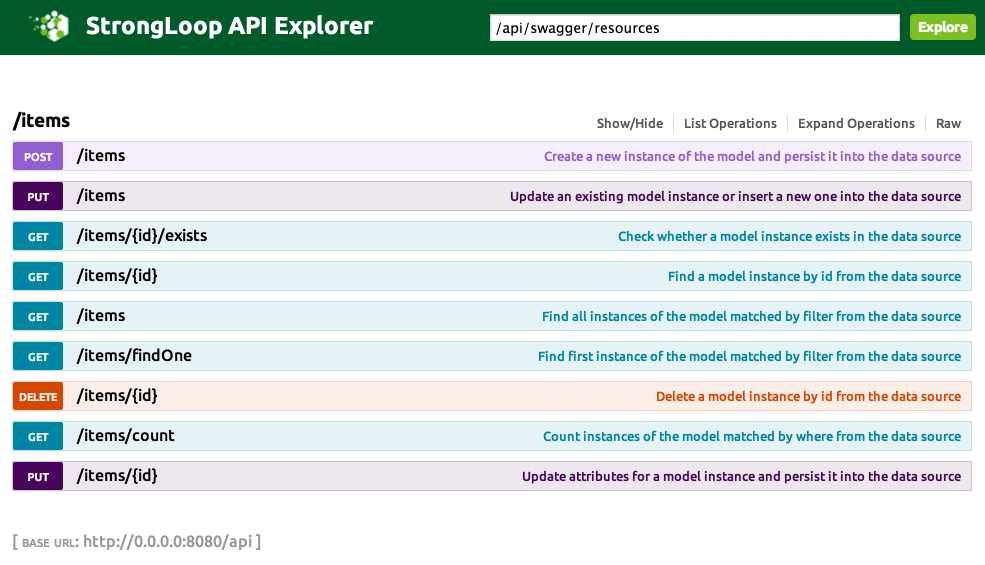 StrongLoop API Explorer

/api/swagger/resources

Explore

/items

Show/Hide | List Operations | Expand Operations | Raw

POST /items Create a new instance of the model and persist it into the data source

PUT /items Update an existing model instance or insert a new one into the data source

GET /items/{id}/exists Check whether a model instance exists in the data source

GET /items/{id} Find a model instance by id from the data source

GET /items Find all instances of the model matched by filter from the data source

GET /items/findOne Find first instance of the model matched by filter from the data source

DELETE /items/{id} Delete a model instance by id from the data source

GET /items/count Count instances of the model matched by where from the data source

PUT /items/{id} Update attributes for a model instance and persist it into the data source

[ BASE URL: http://0.0.0.0:8080/api ]